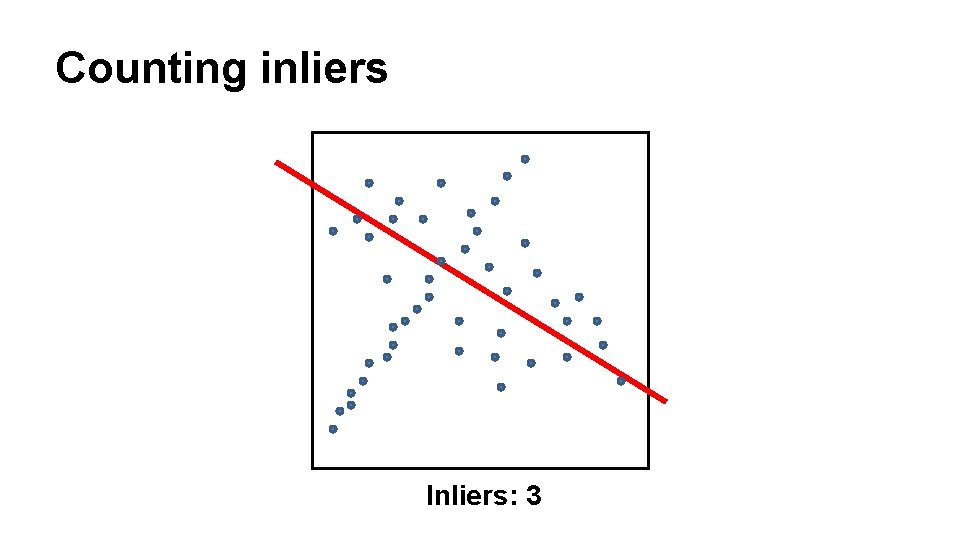 Counting inliers

Inliers: 3